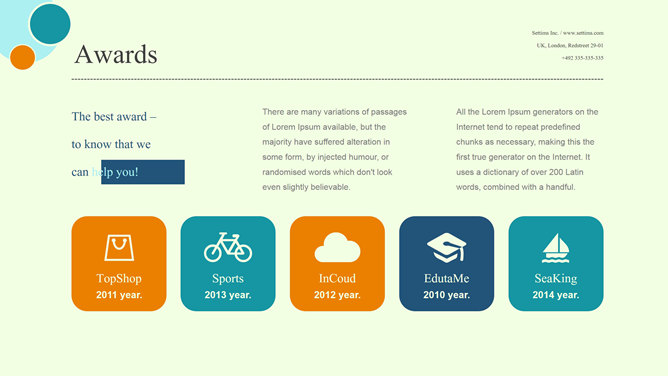 Awards

Settims Inc. / www.settims.com
UK, London, Redstreet 29-01
+492 335-335-335

The best award –
to know that we
can help you!

There are many variations of passages of Lorem Ipsum available, but the majority have suffered alteration in some form, by injected humour, or randomised words which don't look even slightly believable.

All the Lorem Ipsum generators on the Internet tend to repeat predefined chunks as necessary, making this the first true generator on the Internet. It uses a dictionary of over 200 Latin words, combined with a handful.

TopShop
2011 year.

Sports
2013 year.

InCoud
2012 year.

EdutaMe
2010 year.

SeaKing
2014 year.